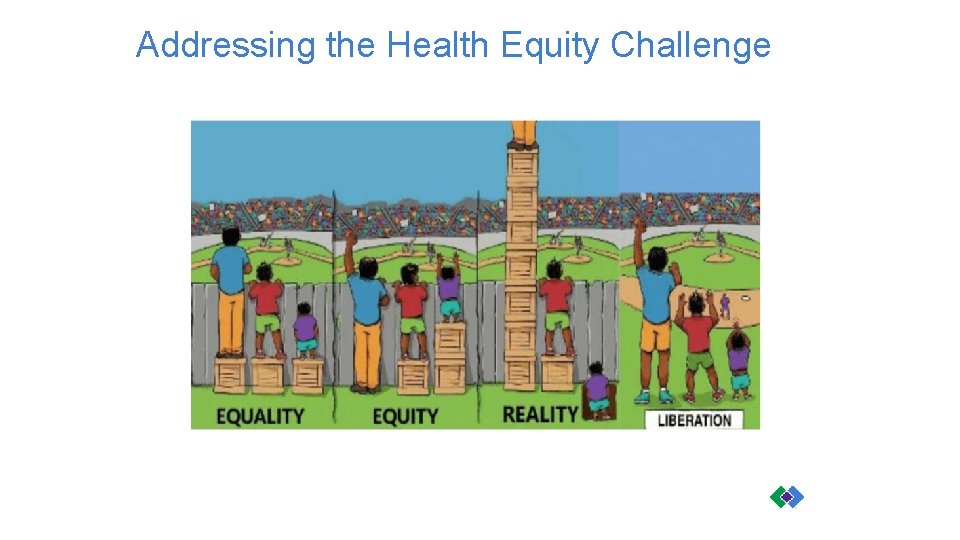 Addressing the Health Equity Challenge

EQUALITY

EQUITY

REALITY

LIBERATION